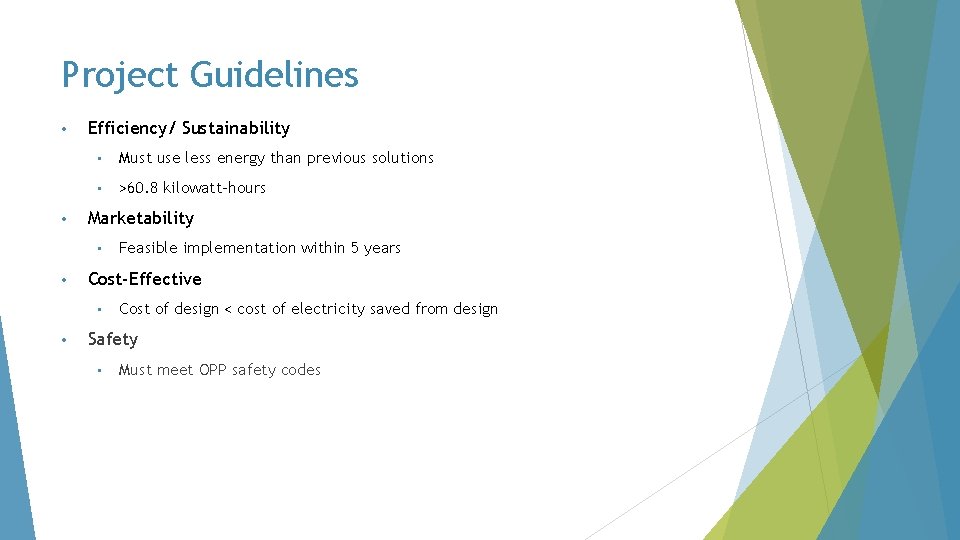 Project Guidelines

• Efficiency/ Sustainability
  • Must use less energy than previous solutions
  • >60.8 kilowatt-hours
• Marketability
  • Feasible implementation within 5 years
• Cost-Effective
  • Cost of design < cost of electricity saved from design
• Safety
  • Must meet OPP safety codes